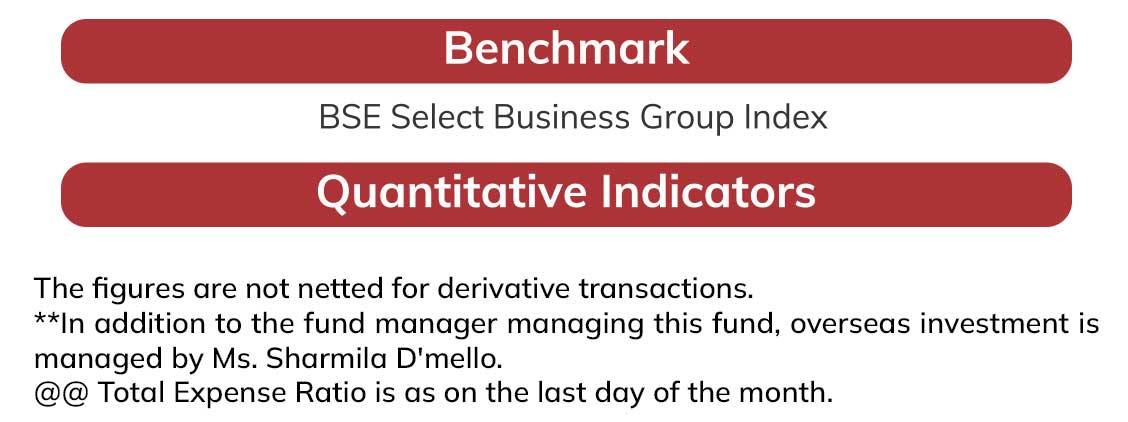 Benchmark

BSE Select Business Group Index

Quantitative Indicators

The figures are not netted for derivative transactions.
**In addition to the fund manager managing this fund, overseas investment is managed by Ms. Sharmila D'mello.
@@ Total Expense Ratio is as on the last day of the month.